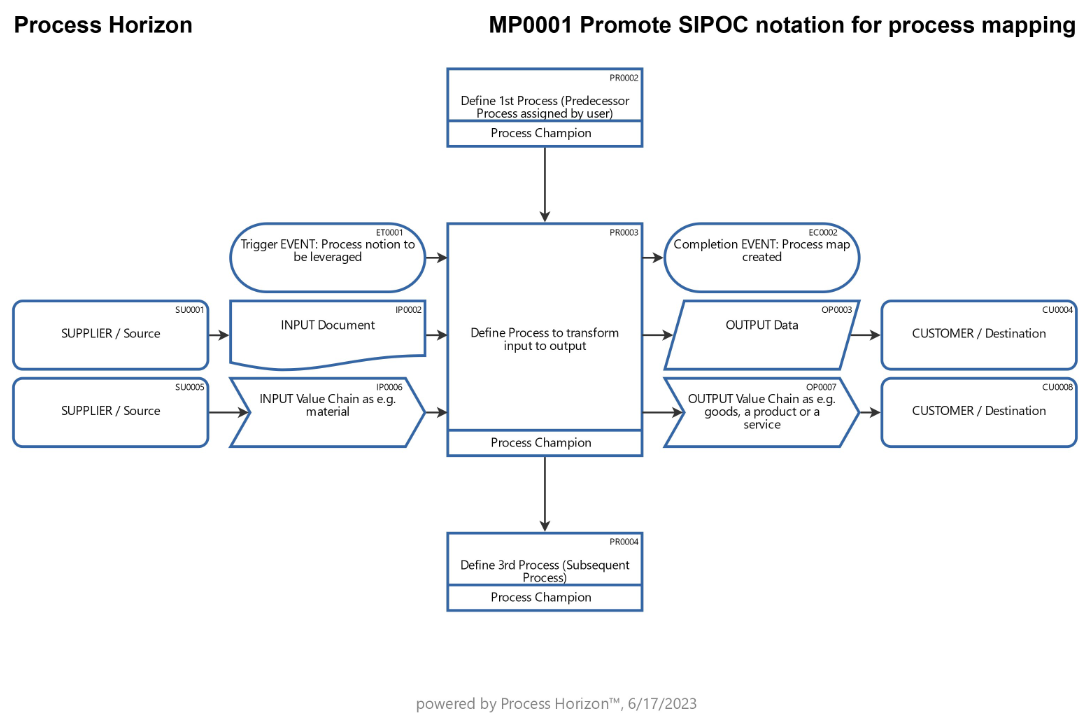 Process Horizon

MP0001 Promote SIPOC notation for process mapping

PR0002
Define 1st Process (Predecessor Process assigned by user)
Process Champion

ET0001
Trigger EVENT: Process notion to be leveraged

PR0003
Define Process to transform input to output
Process Champion

EC0002
Completion EVENT: Process map created

SU0001
SUPPLIER / Source

IP0002
INPUT Document

OP0003
OUTPUT Data

CU0004
CUSTOMER / Destination

SU0005
SUPPLIER / Source

IP0006
INPUT Value Chain as e.g. material

OP0007
OUTPUT Value Chain as e.g. goods, a product or a service

CU0008
CUSTOMER / Destination

PR0004
Define 3rd Process (Subsequent Process)
Process Champion

powered by Process Horizon™, 6/17/2023